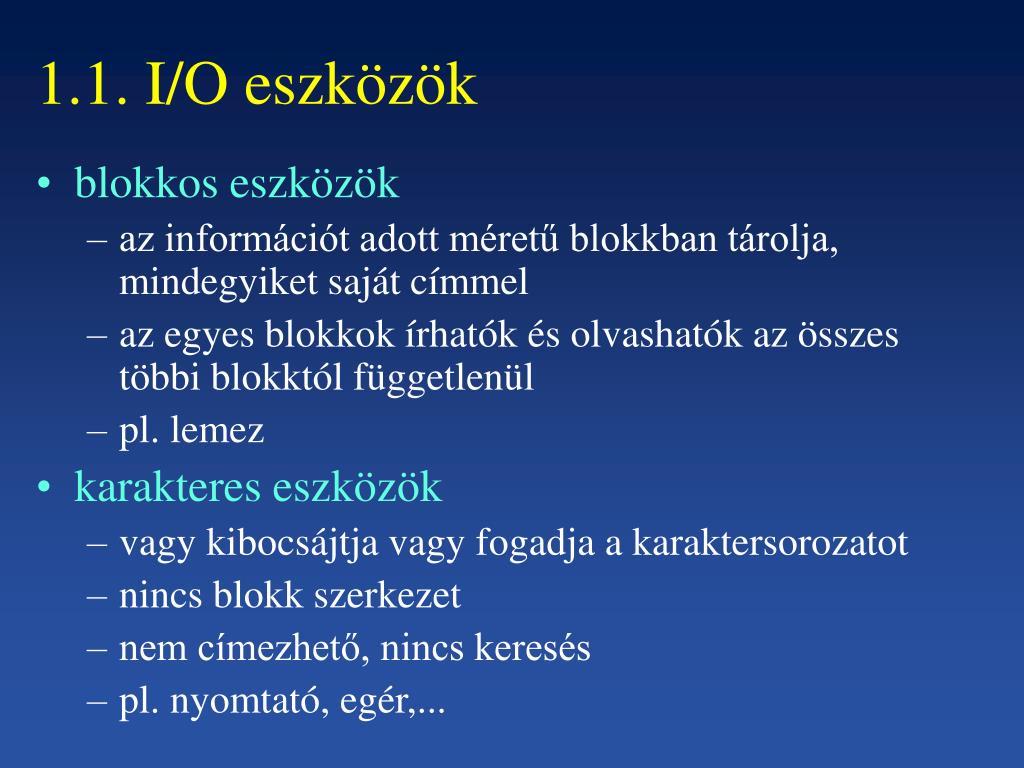 1.1. I/O eszközök

• blokkos eszközök
– az információt adott méretű blokkban tárolja, mindegyiket saját címmel
– az egyes blokkok írhatók és olvashatók az összes többi blokktól függetlenül
– pl. lemez
• karakteres eszközök
– vagy kibocsájtja vagy fogadja a karaktersorozatot
– nincs blokk szerkezet
– nem címezhető, nincs keresés
– pl. nyomtató, egér,...